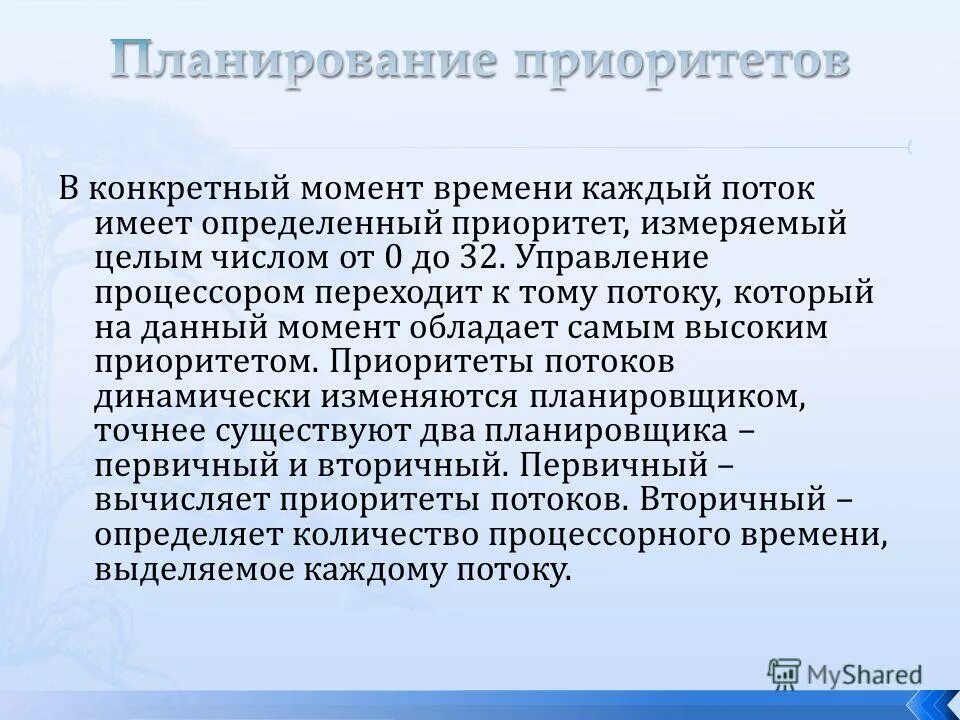 Планирование приоритетов

В конкретный момент времени каждый поток имеет определенный приоритет, измеряемый целым числом от 0 до 32. Управление процессором переходит к тому потоку, который на данный момент обладает самым высоким приоритетом. Приоритеты потоков динамически изменяются планировщиком, точнее существуют два планировщика – первичный и вторичный. Первичный – вычисляет приоритеты потоков. Вторичный – определяет количество процессорного времени, выделяемое каждому потоку.

MyShared